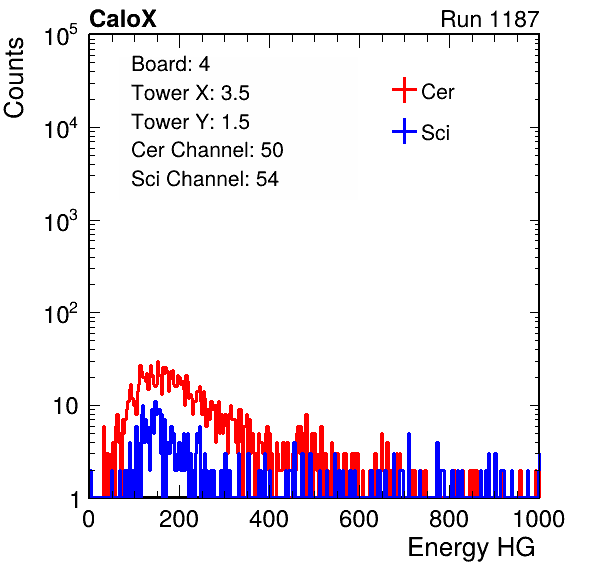 CaloX

Run 1187

Counts

$10^5$

$10^4$

$10^3$

$10^2$

10

1

Board: 4
Tower X: 3.5
Tower Y: 1.5
Cer Channel: 50
Sci Channel: 54

Cer

Sci

0 200 400 600 800 1000

Energy HG